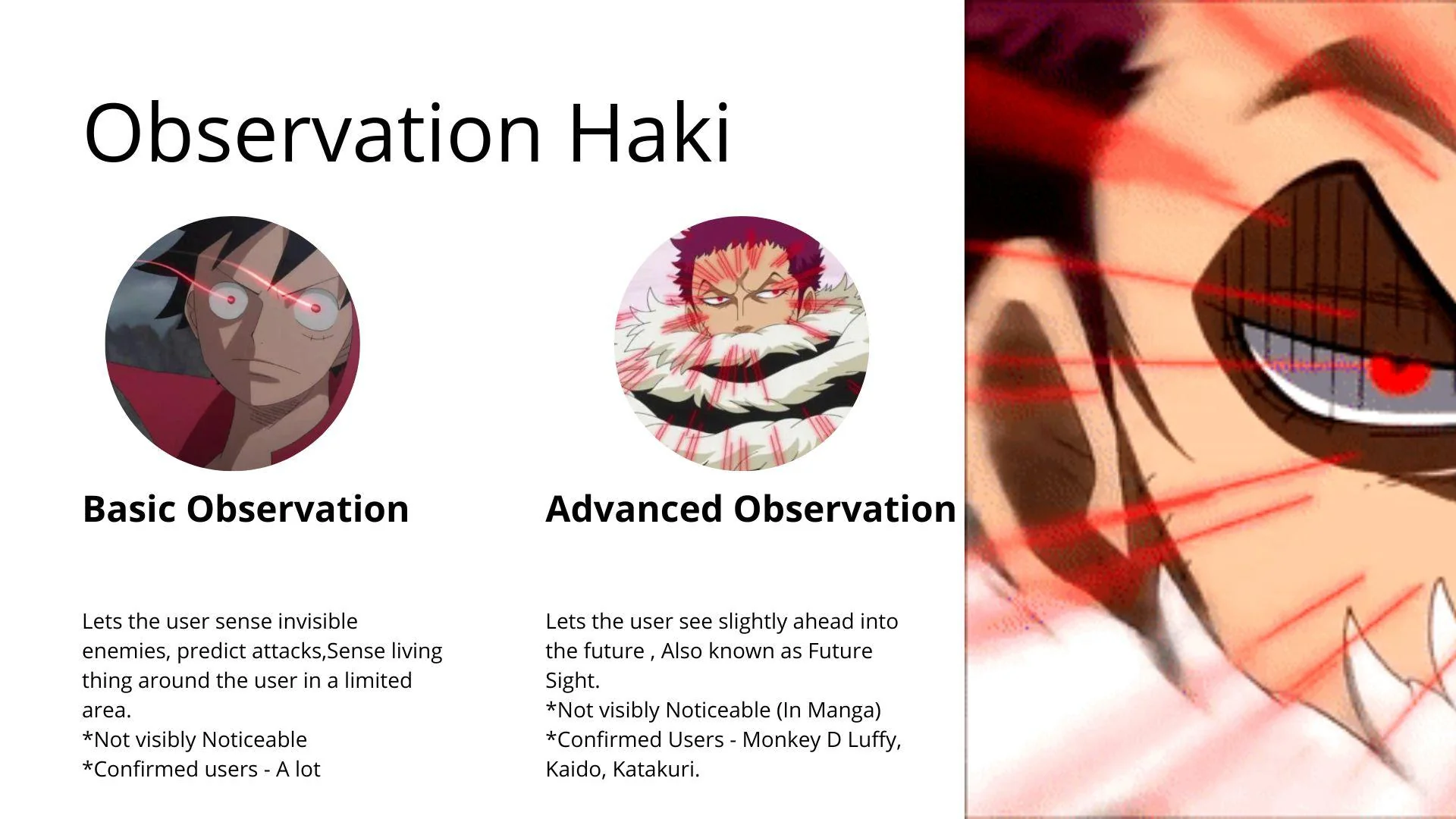 Observation Haki

Basic Observation

Lets the user sense invisible enemies, predict attacks,Sense living thing around the user in a limited area.
*Not visibly Noticeable
*Confirmed users - A lot

Advanced Observation

Lets the user see slightly ahead into the future , Also known as Future Sight.
*Not visibly Noticeable (In Manga)
*Confirmed Users - Monkey D Luffy, Kaido, Katakuri.